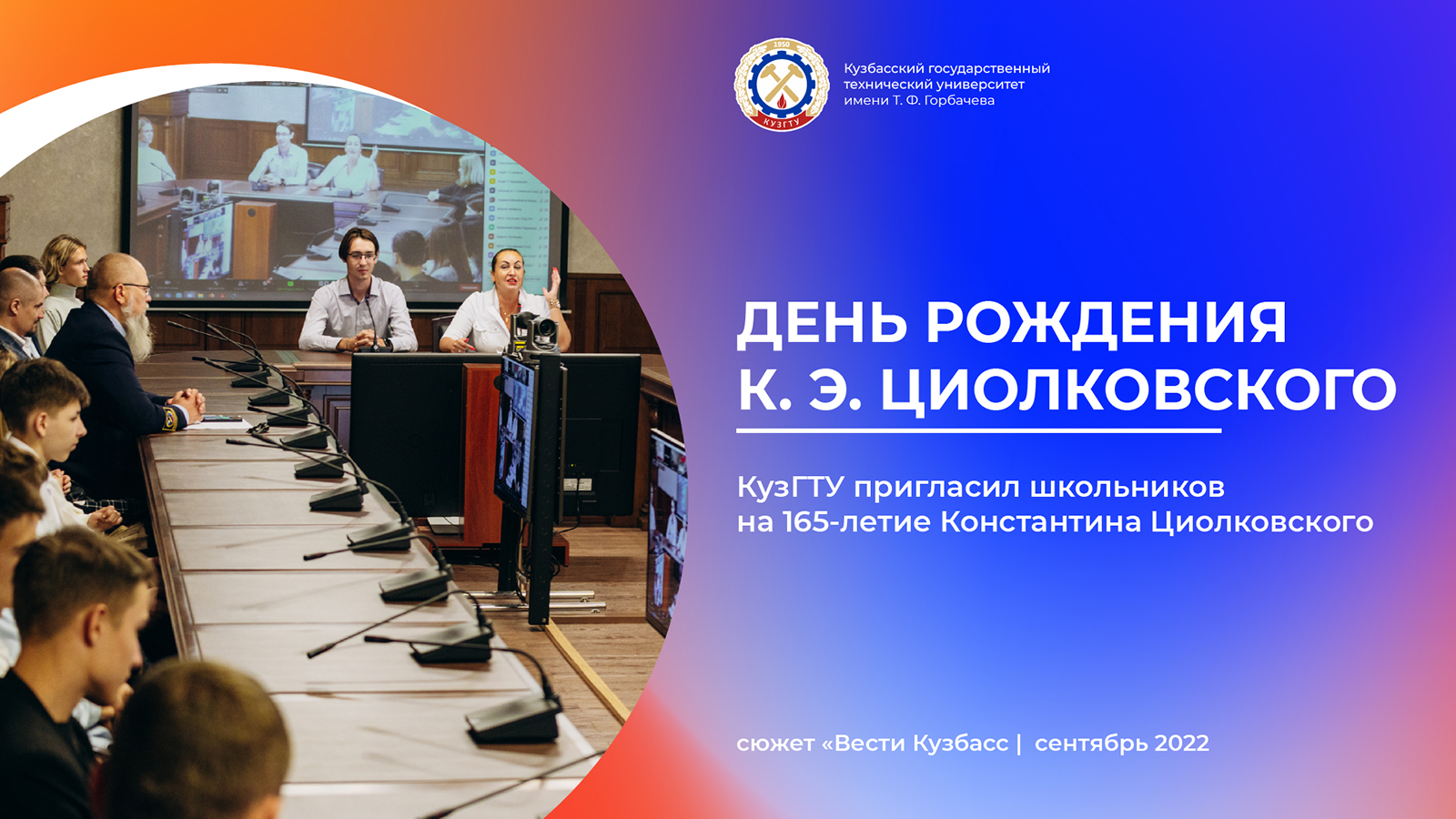 1950
КУЗГТУ

Кузбасский государственный технический университет имени Т. Ф. Горбачева

ДЕНЬ РОЖДЕНИЯ К. Э. ЦИОЛКОВСКОГО

КузГТУ пригласил школьников на 165-летие Константина Циолковского

сюжет «Вести Кузбасс | сентябрь 2022